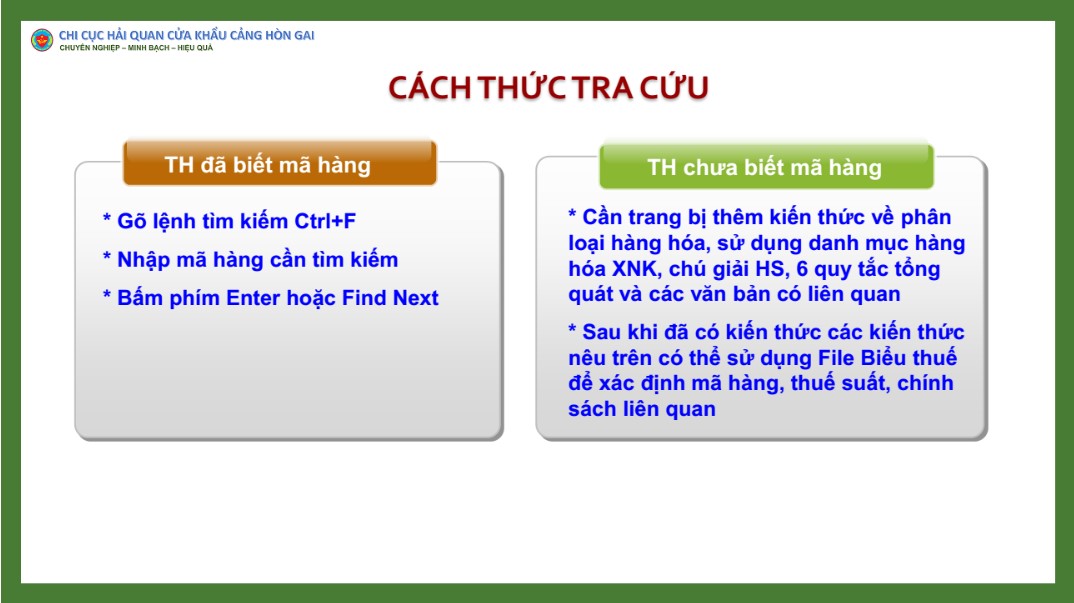 CHI CỤC HẢI QUAN CỬA KHẨU CẢNG HÒN GAI
CHUYÊN NGHIỆP – MINH BẠCH – HIỆU QUẢ

CÁCH THỨC TRA CỨU

TH đã biết mã hàng

* Gõ lệnh tìm kiếm Ctrl+F

* Nhập mã hàng cần tìm kiếm

* Bấm phím Enter hoặc Find Next

TH chưa biết mã hàng

* Cần trang bị thêm kiến thức về phân loại hàng hóa, sử dụng danh mục hàng hóa XNK, chú giải HS, 6 quy tắc tổng quát và các văn bản có liên quan

* Sau khi đã có kiến thức các kiến thức nêu trên có thể sử dụng File Biểu thuế để xác định mã hàng, thuế suất, chính sách liên quan